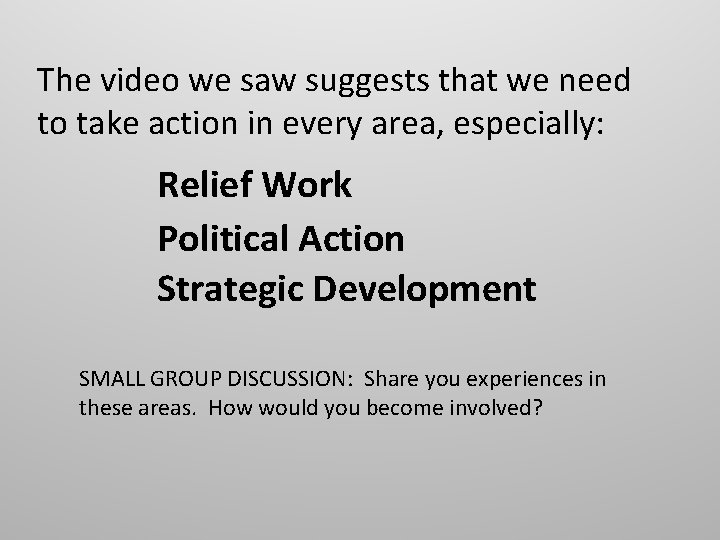 The video we saw suggests that we need to take action in every area, especially:

Relief Work
Political Action
Strategic Development

SMALL GROUP DISCUSSION: Share you experiences in these areas. How would you become involved?